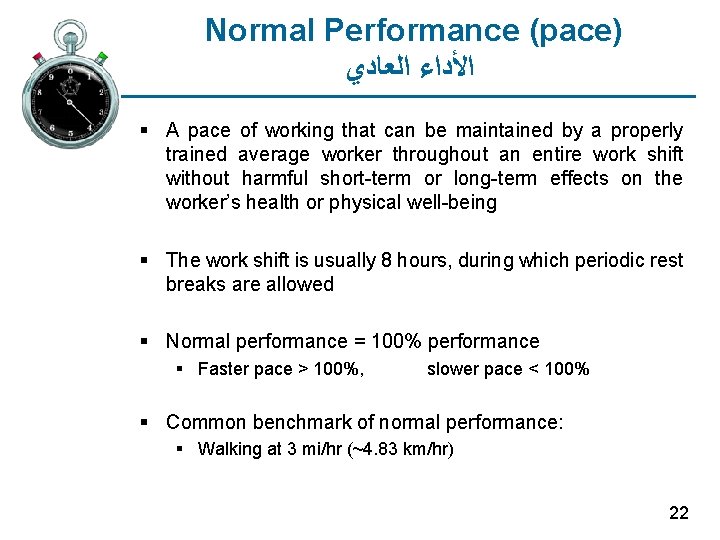 Normal Performance (pace)
الأداء العادي

▪ A pace of working that can be maintained by a properly trained average worker throughout an entire work shift without harmful short-term or long-term effects on the worker's health or physical well-being

▪ The work shift is usually 8 hours, during which periodic rest breaks are allowed

▪ Normal performance = 100% performance
 ▪ Faster pace > 100%, slower pace < 100%

▪ Common benchmark of normal performance:
 ▪ Walking at 3 mi/hr (~4.83 km/hr)

22